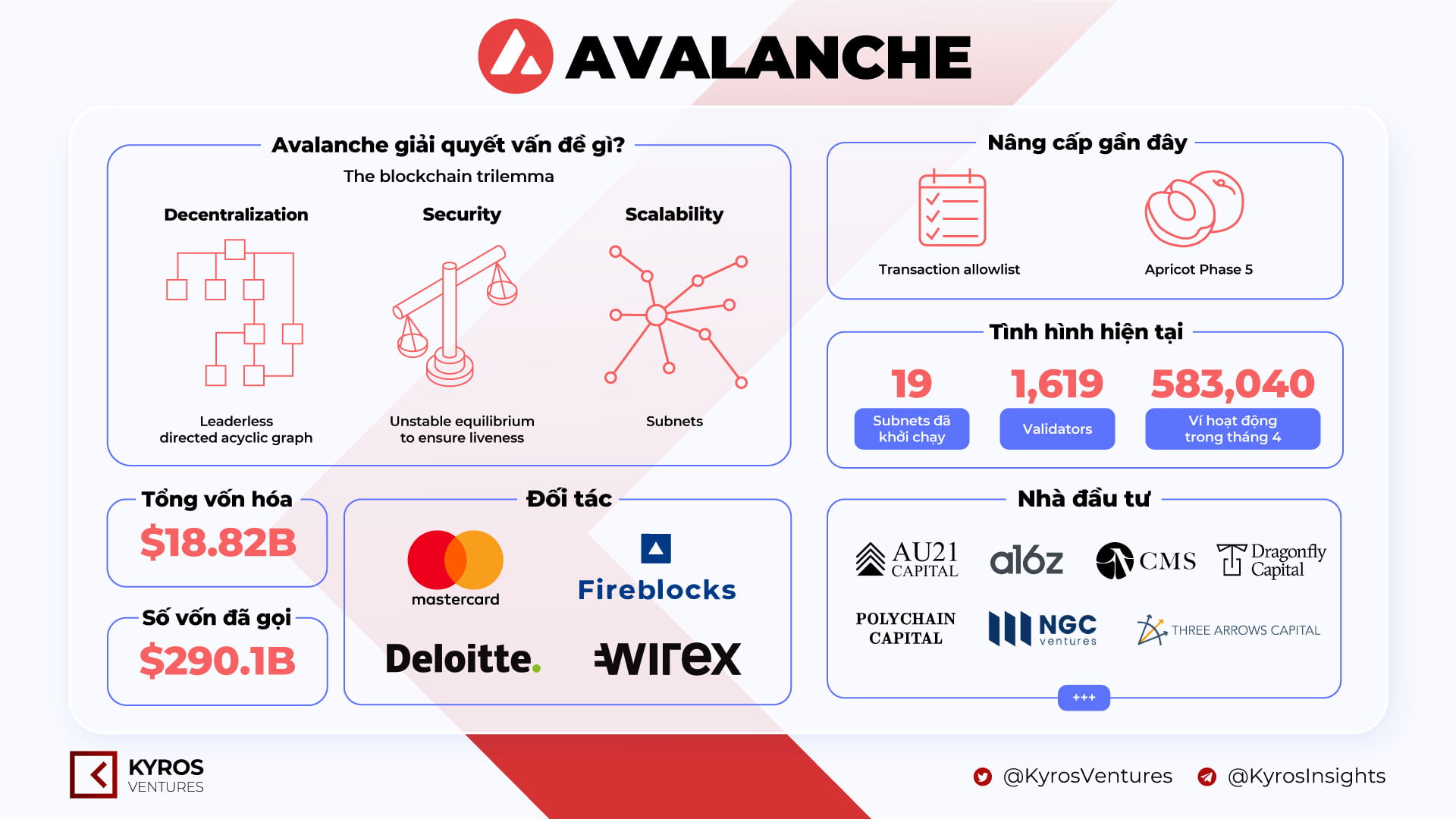 AVALANCHE

Avalanche giải quyết vấn đề gì?
The blockchain trilemma

Decentralization
Leaderless directed acyclic graph

Security
Unstable equilibrium to ensure liveness

Scalability
Subnets

Nâng cấp gần đây
Transaction allowlist
Apricot Phase 5

Tình hình hiện tại
19
Subnets đã khởi chạy
1,619
Validators
583,040
Ví hoạt động trong tháng 4

Tổng vốn hóa
$18.82B

Số vốn đã gọi
$290.1B

Đối tác
mastercard
Fireblocks
Deloitte.
wirex

Nhà đầu tư
AU21 CAPITAL
a16z
CMS
Dragonfly Capital
POLYCHAIN CAPITAL
NGC ventures
THREE ARROWS CAPITAL
+++

KYROS VENTURES
@KyrosVentures
@KyrosInsights